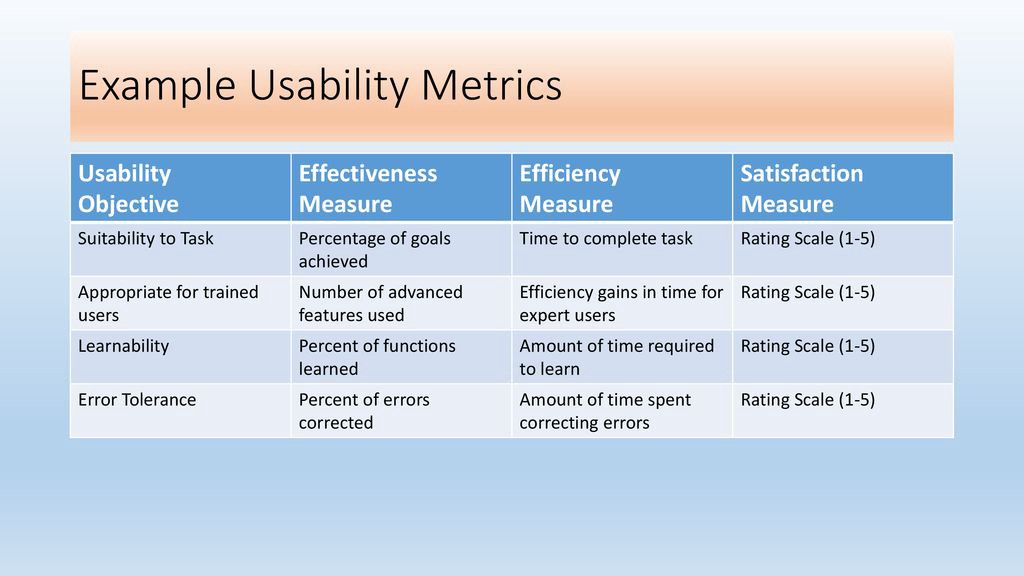 Example Usability Metrics

| Usability Objective | Effectiveness Measure | Efficiency Measure | Satisfaction Measure |
|---|---|---|---|
| Suitability to Task | Percentage of goals achieved | Time to complete task | Rating Scale (1-5) |
| Appropriate for trained users | Number of advanced features used | Efficiency gains in time for expert users | Rating Scale (1-5) |
| Learnability | Percent of functions learned | Amount of time required to learn | Rating Scale (1-5) |
| Error Tolerance | Percent of errors corrected | Amount of time spent correcting errors | Rating Scale (1-5) |